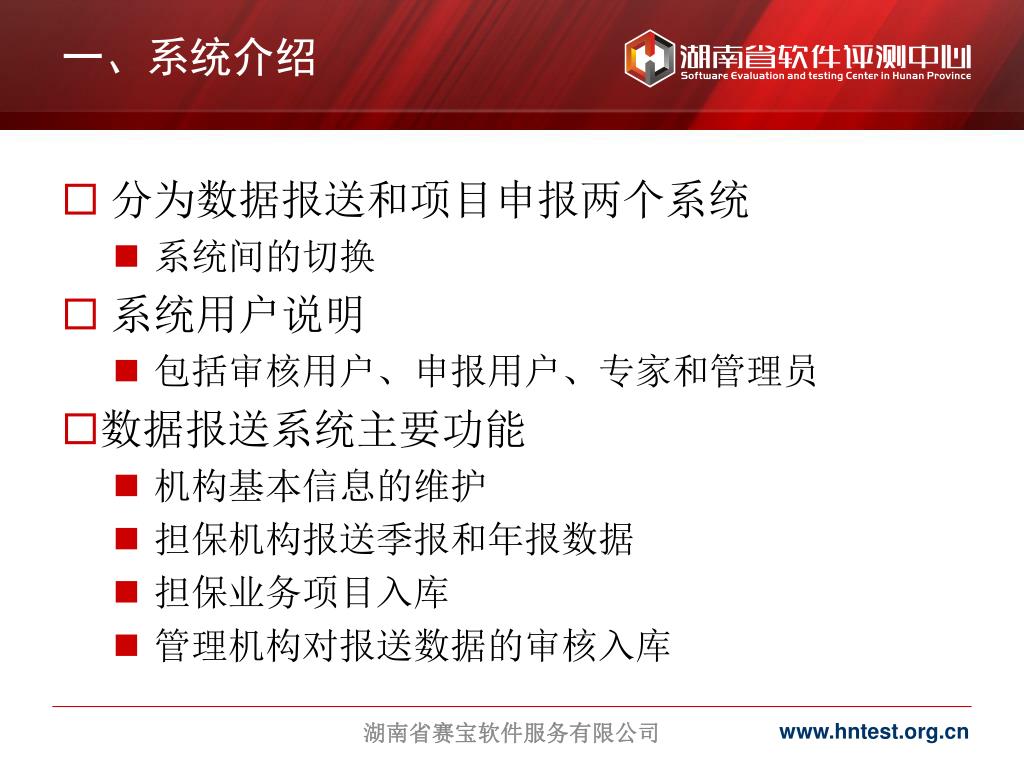 一、系统介绍

湖南省软件评测中心
Software Evaluation and testing Center in Hunan Province

□ 分为数据报送和项目申报两个系统
■ 系统间的切换
□ 系统用户说明
■ 包括审核用户、申报用户、专家和管理员
□数据报送系统主要功能
■ 机构基本信息的维护
■ 担保机构报送季报和年报数据
■ 担保业务项目入库
■ 管理机构对报送数据的审核入库

湖南省赛宝软件服务有限公司
www.hntest.org.cn